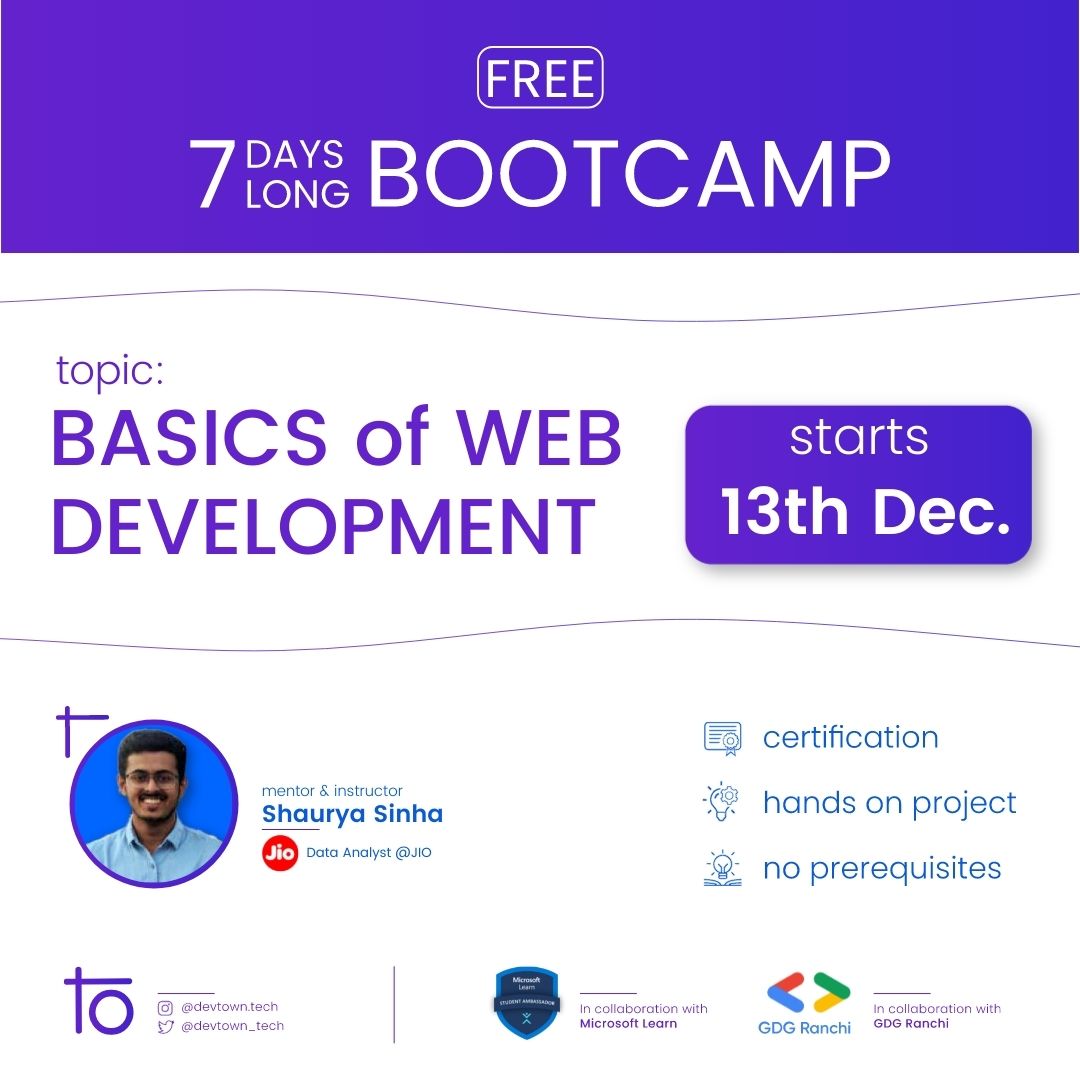 FREE

7 DAYS LONG BOOTCAMP

topic:
BASICS of WEB DEVELOPMENT

starts
13th Dec.

mentor & instructor
Shaurya Sinha
Jio Data Analyst @JIO

certification
hands on project
no prerequisites

@devtown.tech
@devtown_tech

Microsoft Learn STUDENT AMBASSADOR
In collaboration with Microsoft Learn

GDG Ranchi
In collaboration with GDG Ranchi